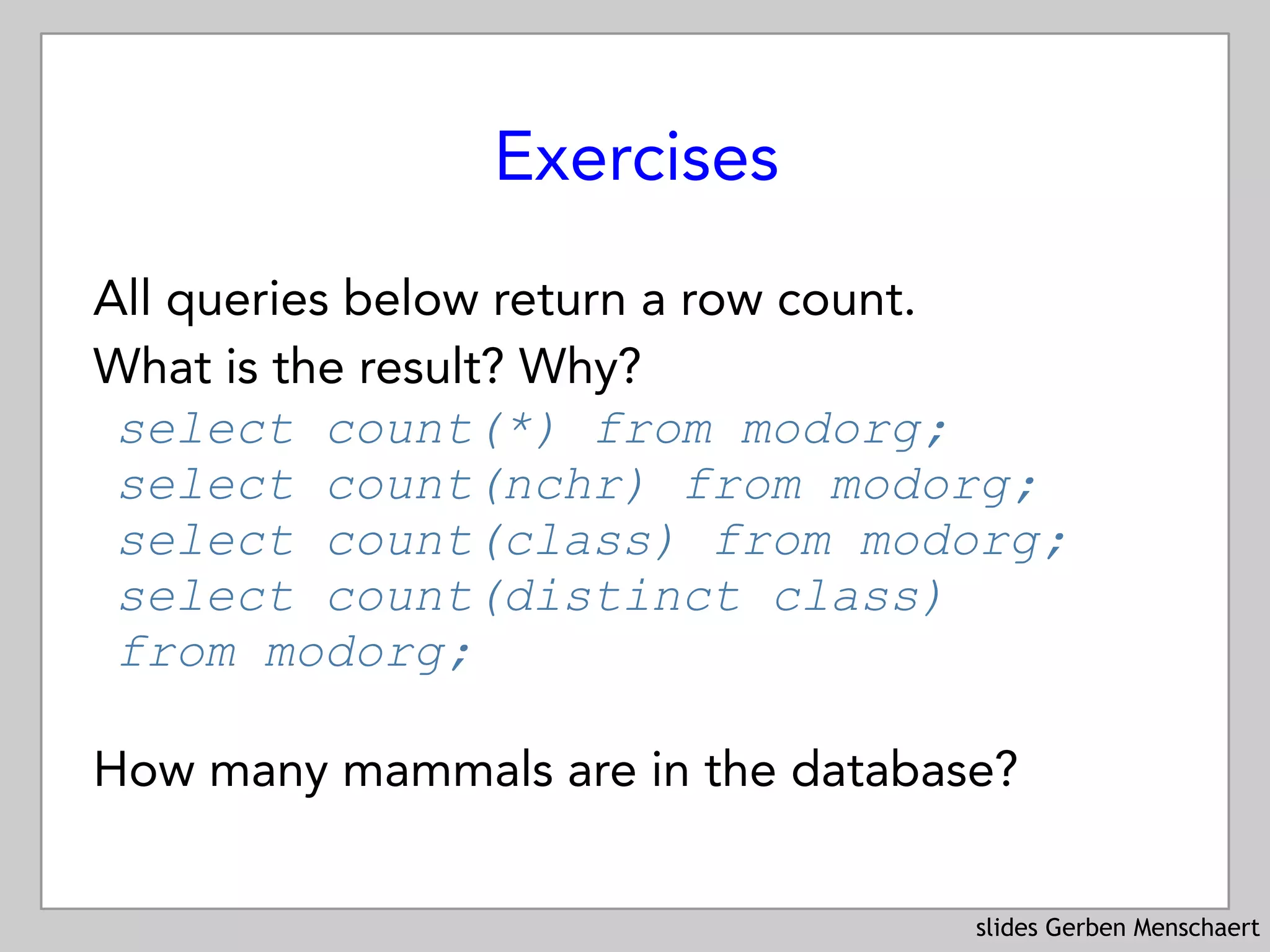 Exercises

All queries below return a row count.
What is the result? Why?

select count(*) from modorg;
select count(nchr) from modorg;
select count(class) from modorg;
select count(distinct class)
from modorg;

How many mammals are in the database?

slides Gerben Menschaert